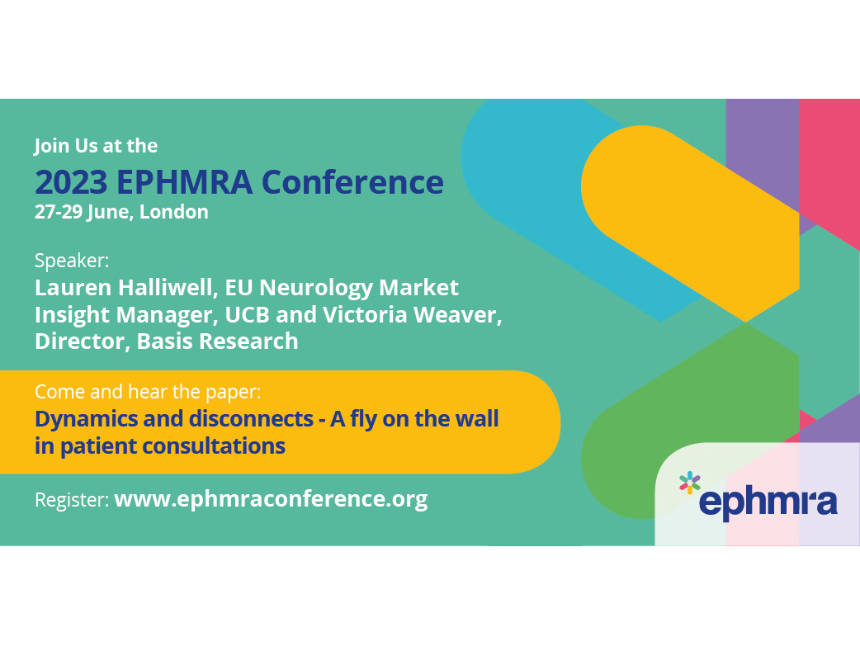 Join Us at the
2023 EPHMRA Conference
27-29 June, London

Speaker:
Lauren Halliwell, EU Neurology Market Insight Manager, UCB and Victoria Weaver, Director, Basis Research

Come and hear the paper:
Dynamics and disconnects - A fly on the wall in patient consultations

Register: www.ephmraconference.org

ephmra